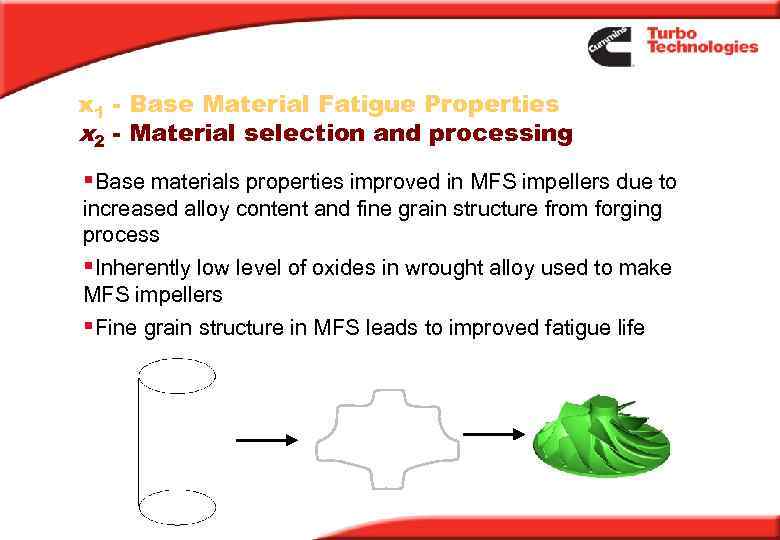 Cummins Turbo Technologies

$x_1$ - Base Material Fatigue Properties
$x_2$ - Material selection and processing

▪Base materials properties improved in MFS impellers due to increased alloy content and fine grain structure from forging process

▪Inherently low level of oxides in wrought alloy used to make MFS impellers

▪Fine grain structure in MFS leads to improved fatigue life